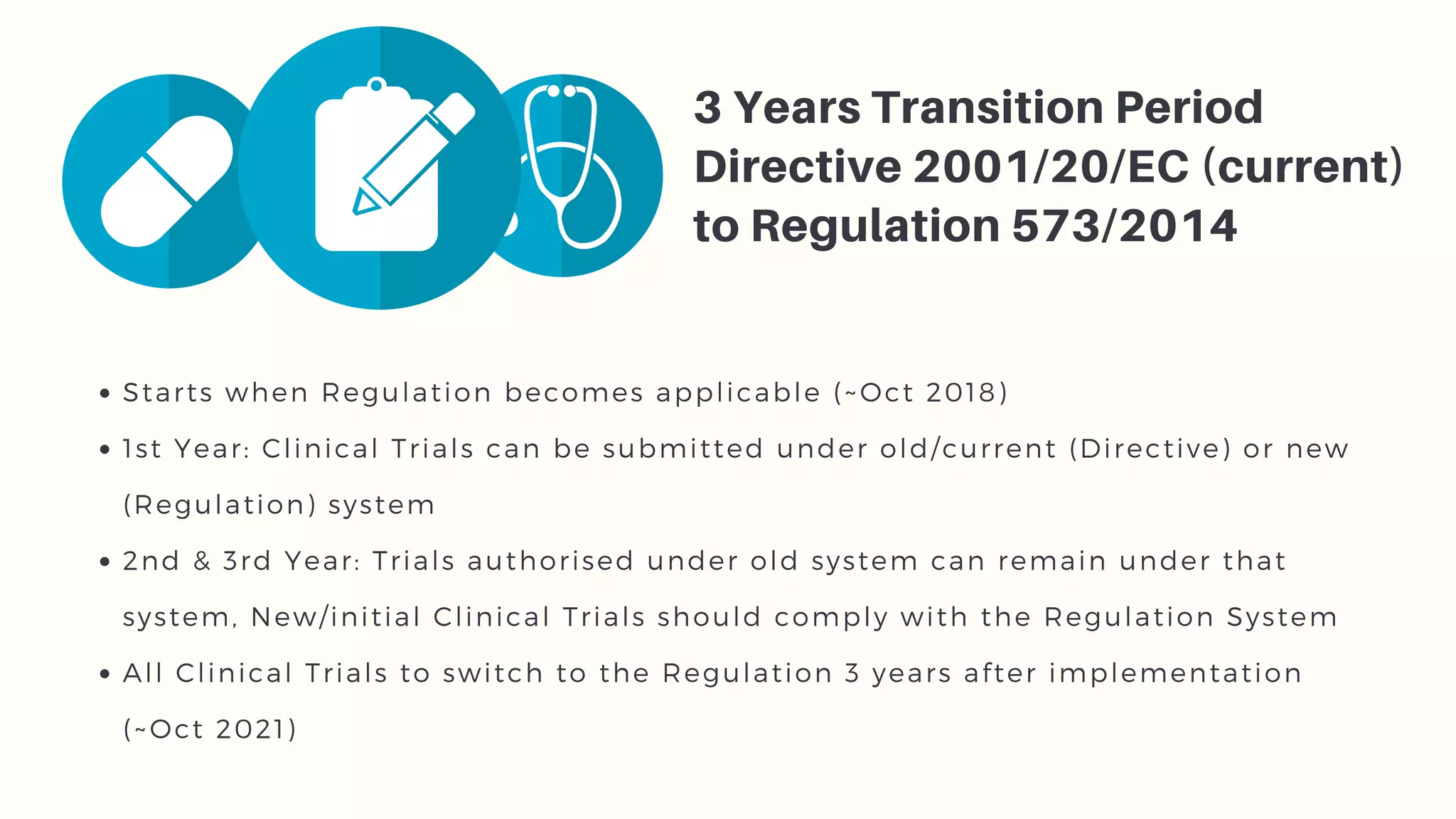 3 Years Transition Period
Directive 2001/20/EC (current)
to Regulation 573/2014

• Starts when Regulation becomes applicable (~Oct 2018)
• 1st Year: Clinical Trials can be submitted under old/current (Directive) or new (Regulation) system
• 2nd & 3rd Year: Trials authorised under old system can remain under that system, New/initial Clinical Trials should comply with the Regulation System
• All Clinical Trials to switch to the Regulation 3 years after implementation (~Oct 2021)